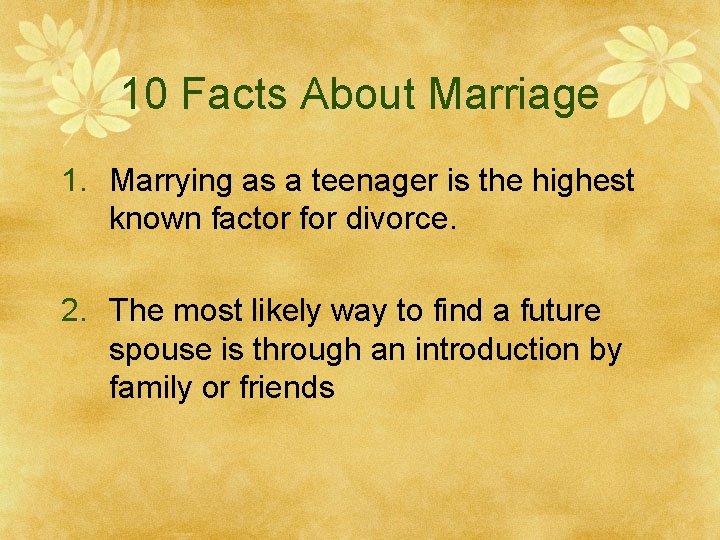 10 Facts About Marriage

1. Marrying as a teenager is the highest known factor for divorce.

2. The most likely way to find a future spouse is through an introduction by family or friends